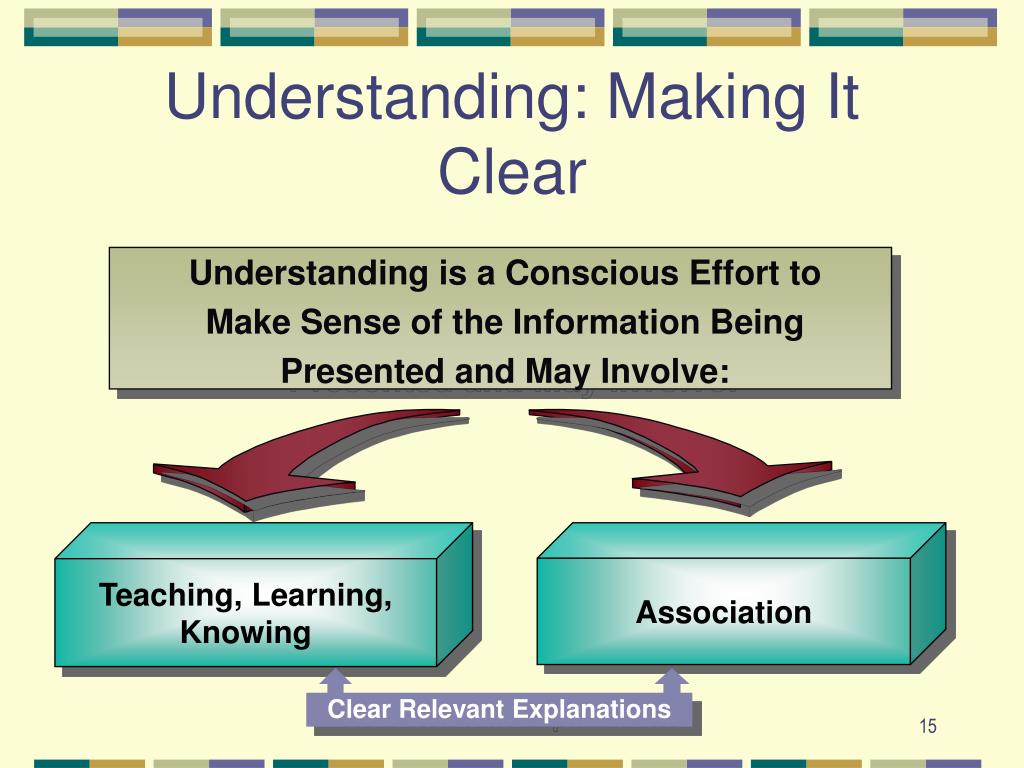 Understanding: Making It Clear

Understanding is a Conscious Effort to Make Sense of the Information Being Presented and May Involve:

Teaching, Learning, Knowing

Association

Clear Relevant Explanations

15